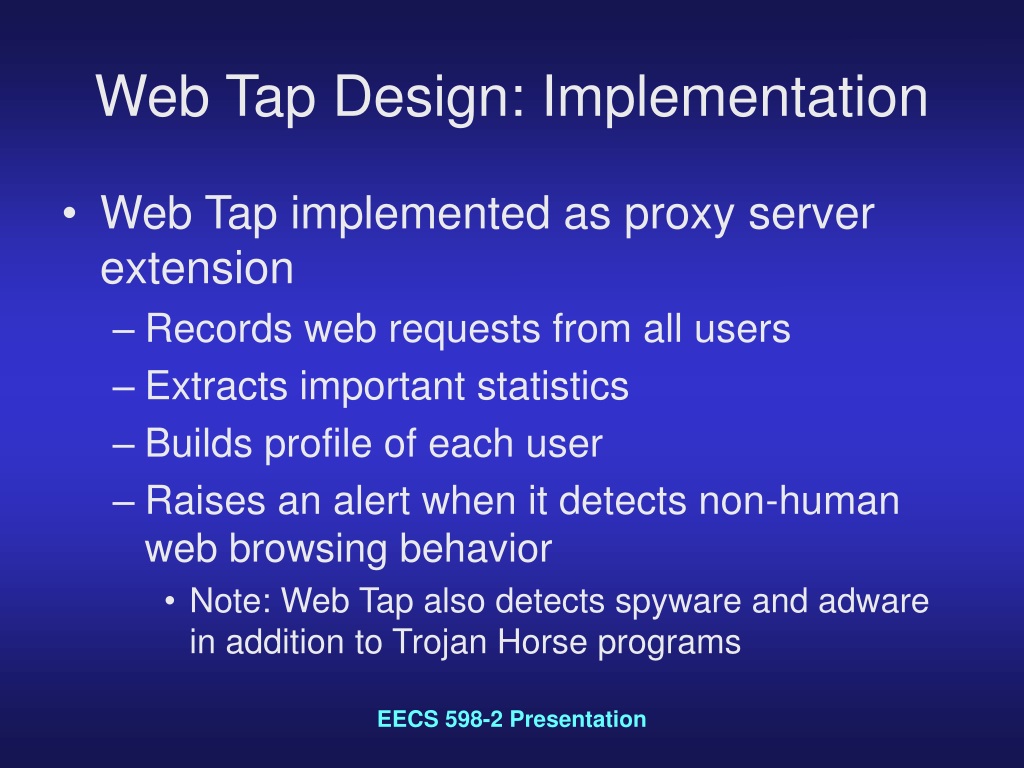 Web Tap Design: Implementation

• Web Tap implemented as proxy server extension
– Records web requests from all users
– Extracts important statistics
– Builds profile of each user
– Raises an alert when it detects non-human web browsing behavior
• Note: Web Tap also detects spyware and adware in addition to Trojan Horse programs

EECS 598-2 Presentation